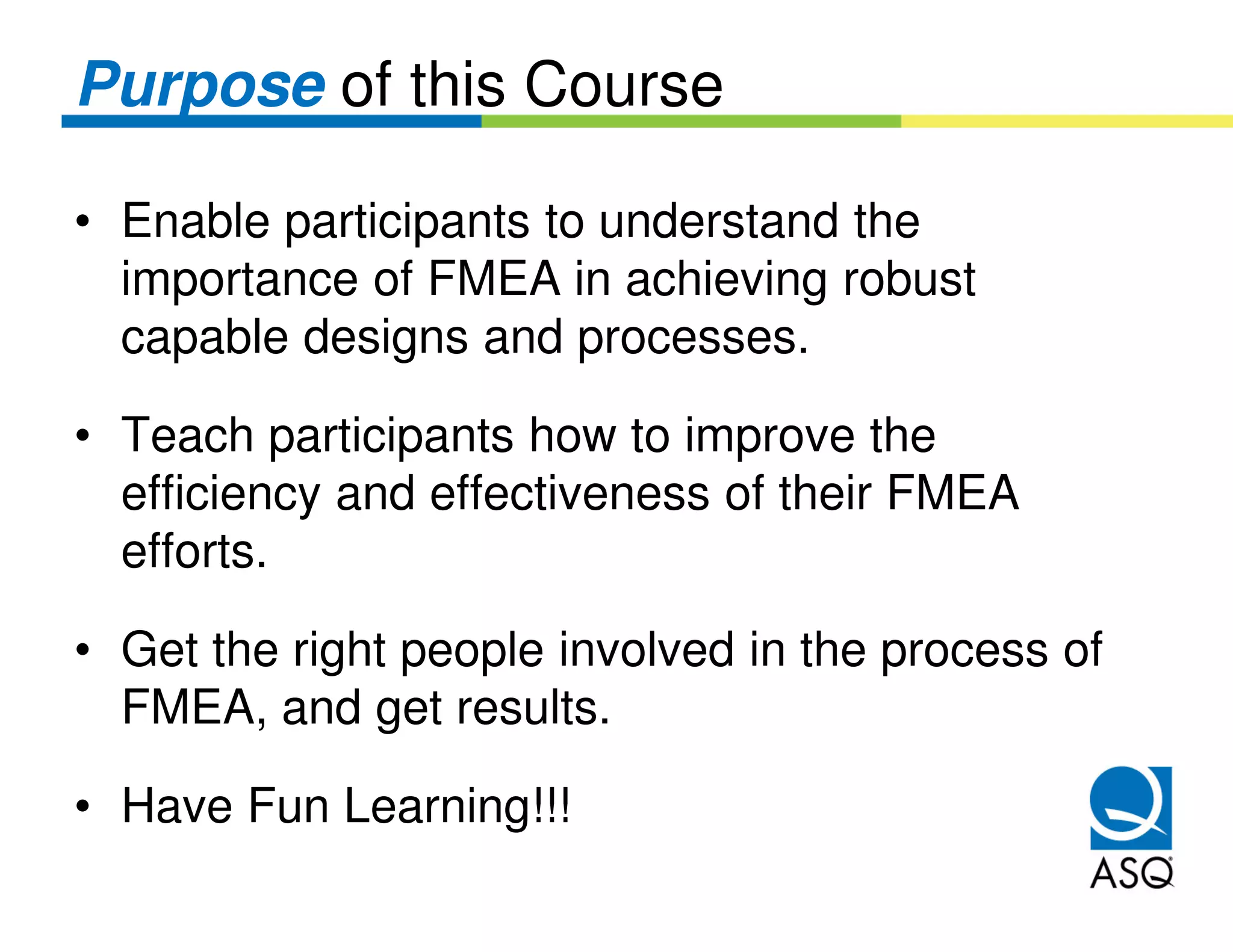 Purpose of this Course

• Enable participants to understand the importance of FMEA in achieving robust capable designs and processes.

• Teach participants how to improve the efficiency and effectiveness of their FMEA efforts.

• Get the right people involved in the process of FMEA, and get results.

• Have Fun Learning!!!

ASQ